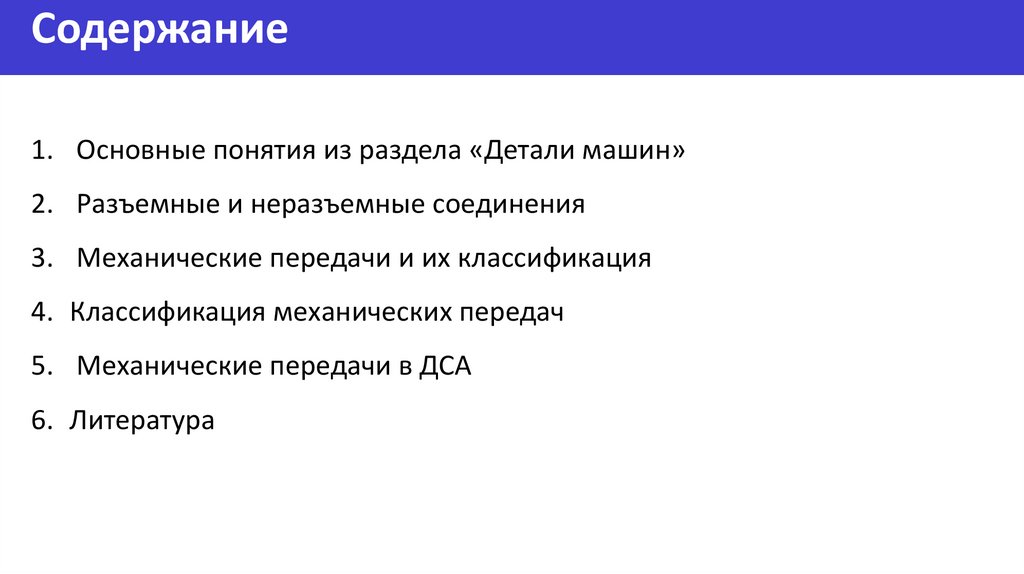 Содержание

1. Основные понятия из раздела «Детали машин»

2. Разъемные и неразъемные соединения

3. Механические передачи и их классификация

4. Классификация механических передач

5. Механические передачи в ДСА

6. Литература